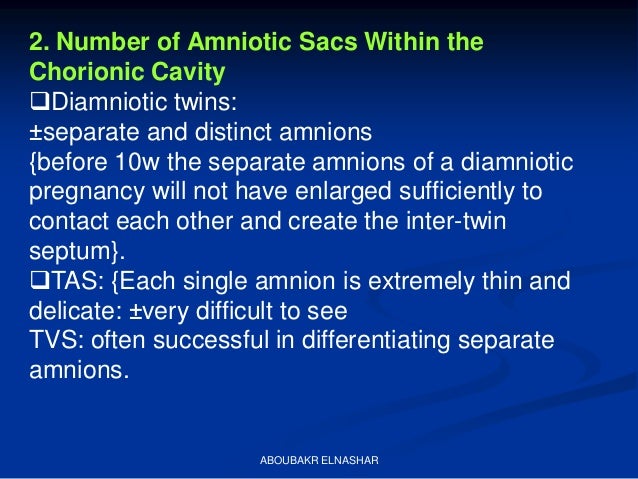 2. Number of Amniotic Sacs Within the Chorionic Cavity

❑Diamniotic twins:
±separate and distinct amnions
{before 10w the separate amnions of a diamniotic pregnancy will not have enlarged sufficiently to contact each other and create the inter-twin septum}.

❑TAS: {Each single amnion is extremely thin and delicate: ±very difficult to see
TVS: often successful in differentiating separate amnions.

ABOUBAKR ELNASHAR